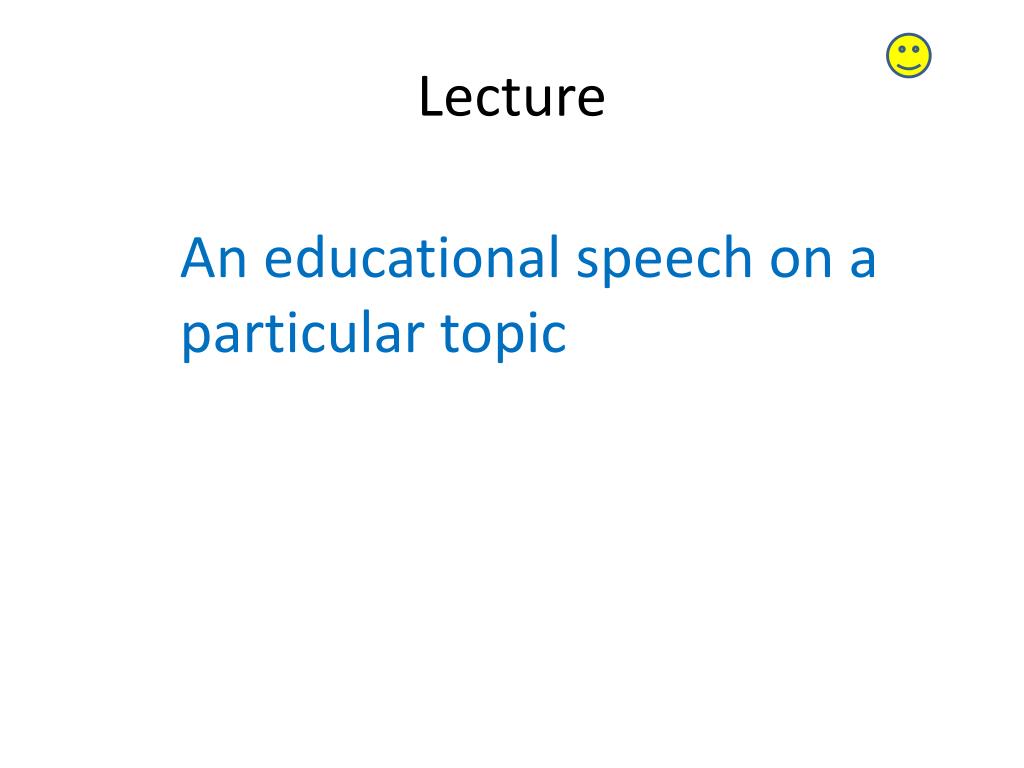 Lecture

An educational speech on a particular topic